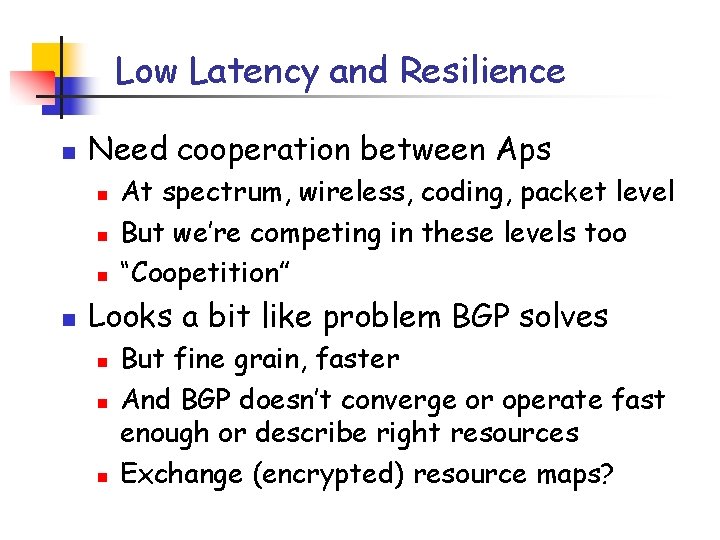 Low Latency and Resilience

- Need cooperation between Aps
  - At spectrum, wireless, coding, packet level
  - But we're competing in these levels too
  - "Coopetition"
- Looks a bit like problem BGP solves
  - But fine grain, faster
  - And BGP doesn't converge or operate fast enough or describe right resources
  - Exchange (encrypted) resource maps?